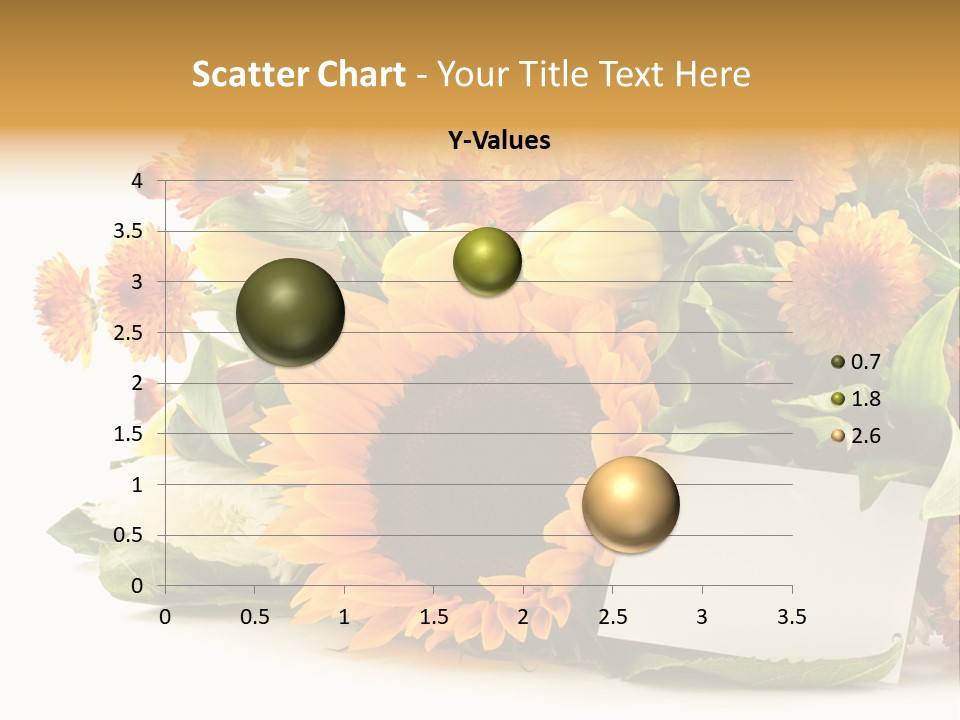 Scatter Chart - Your Title Text Here

Y-Values

4
3.5
3
2.5
2
1.5
1
0.5
0

0 0.5 1 1.5 2 2.5 3 3.5

0.7
1.8
2.6